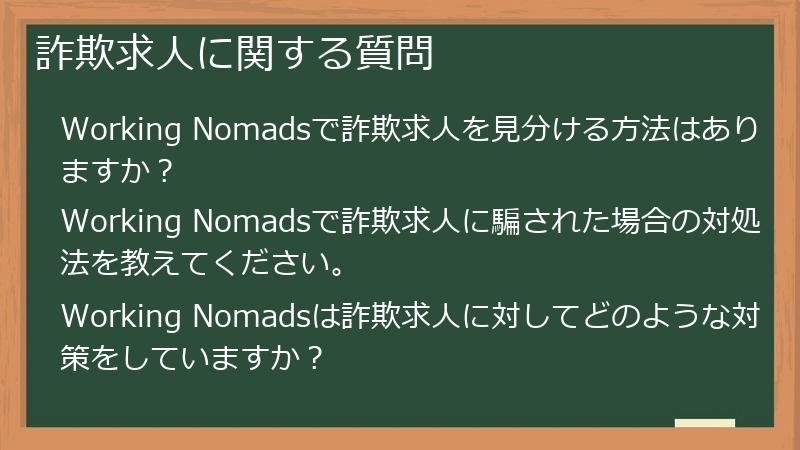 詐欺求人に関する質問

Working Nomadsで詐欺求人を見分ける方法はありますか？

Working Nomadsで詐欺求人に騙された場合の対処法を教えてください。

Working Nomadsは詐欺求人に対してどのような対策をしていますか？